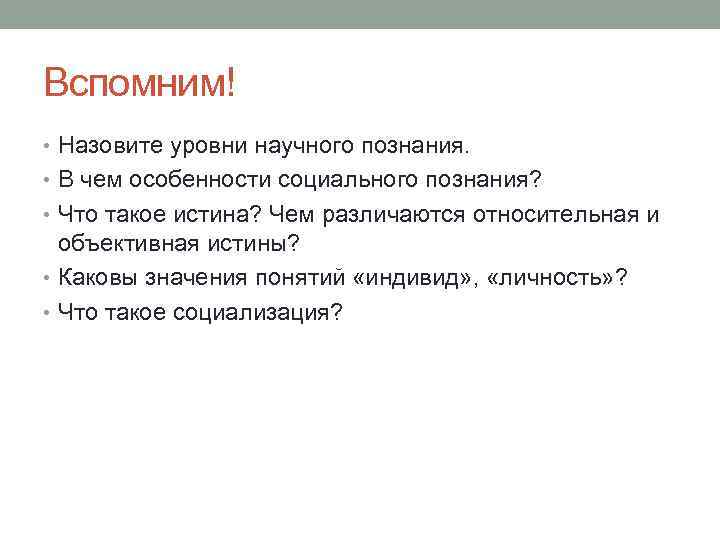 Вспомним!

• Назовите уровни научного познания.
• В чем особенности социального познания?
• Что такое истина? Чем различаются относительная и объективная истины?
• Каковы значения понятий «индивид», «личность»?
• Что такое социализация?